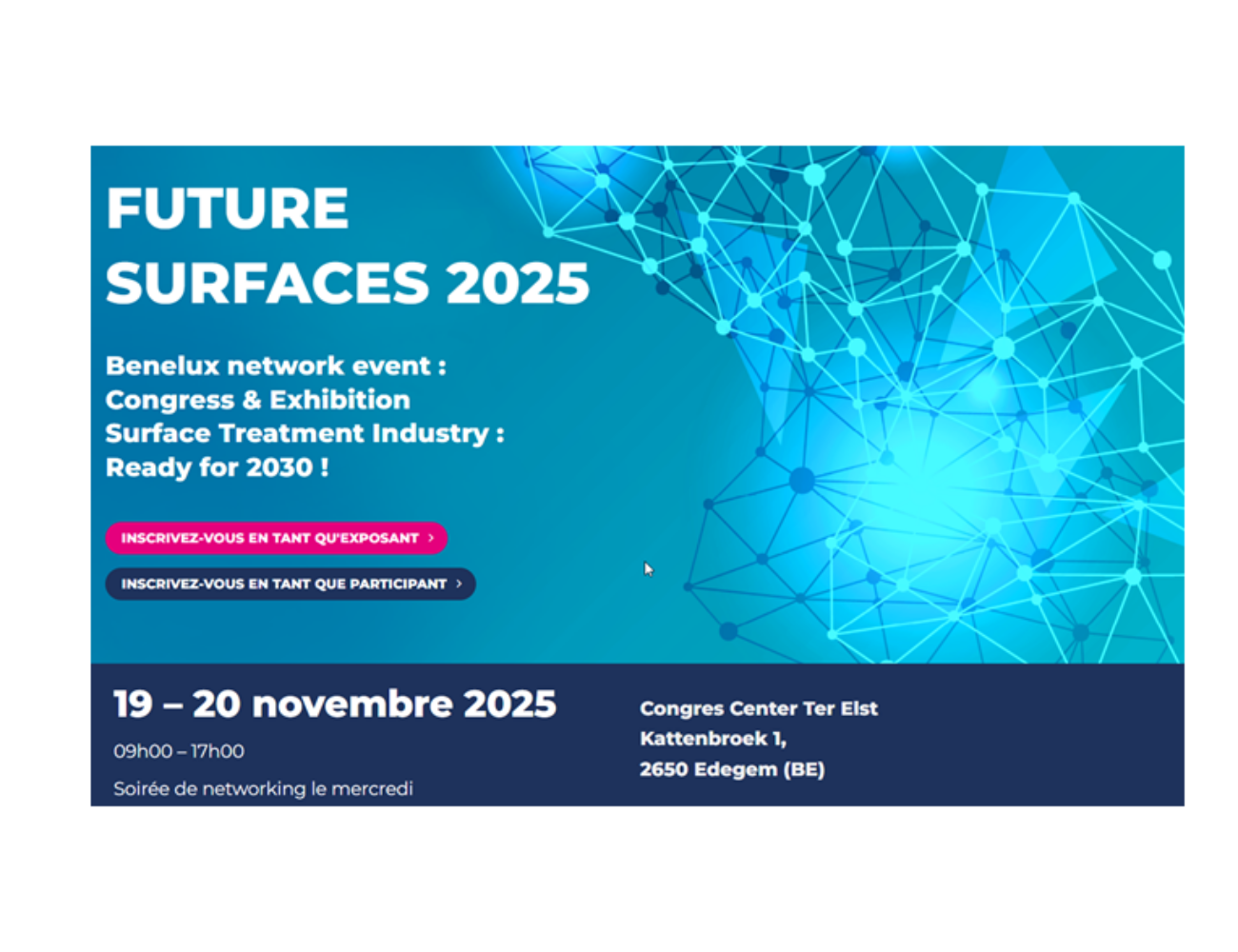 FUTURE SURFACES 2025

Benelux network event :
Congress & Exhibition
Surface Treatment Industry :
Ready for 2030 !

INSCRIVEZ-VOUS EN TANT QU'EXPOSANT ›

INSCRIVEZ-VOUS EN TANT QUE PARTICIPANT ›

19 – 20 novembre 2025

09h00 – 17h00

Soirée de networking le mercredi

Congres Center Ter Elst
Kattenbroek 1,
2650 Edegem (BE)